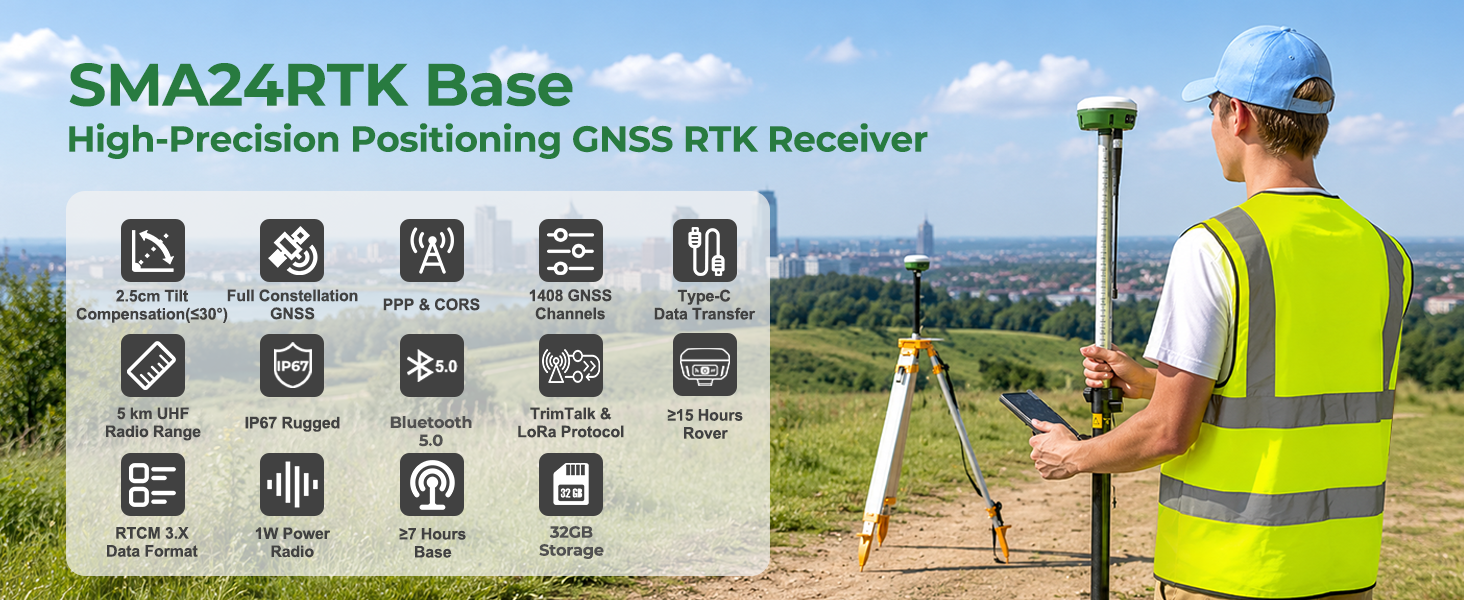 SMA24RTK Base
High-Precision Positioning GNSS RTK Receiver

2.5cm Tilt Compensation(≤30°)

Full Constellation GNSS

PPP & CORS

1408 GNSS Channels

Type-C Data Transfer

5 km UHF Radio Range

IP67

IP67 Rugged

5.0

Bluetooth 5.0

TrimTalk & LoRa Protocol

≥15 Hours Rover

RTCM 3.X Data Format

1W Power Radio

≥7 Hours Base

32 GB

32GB Storage